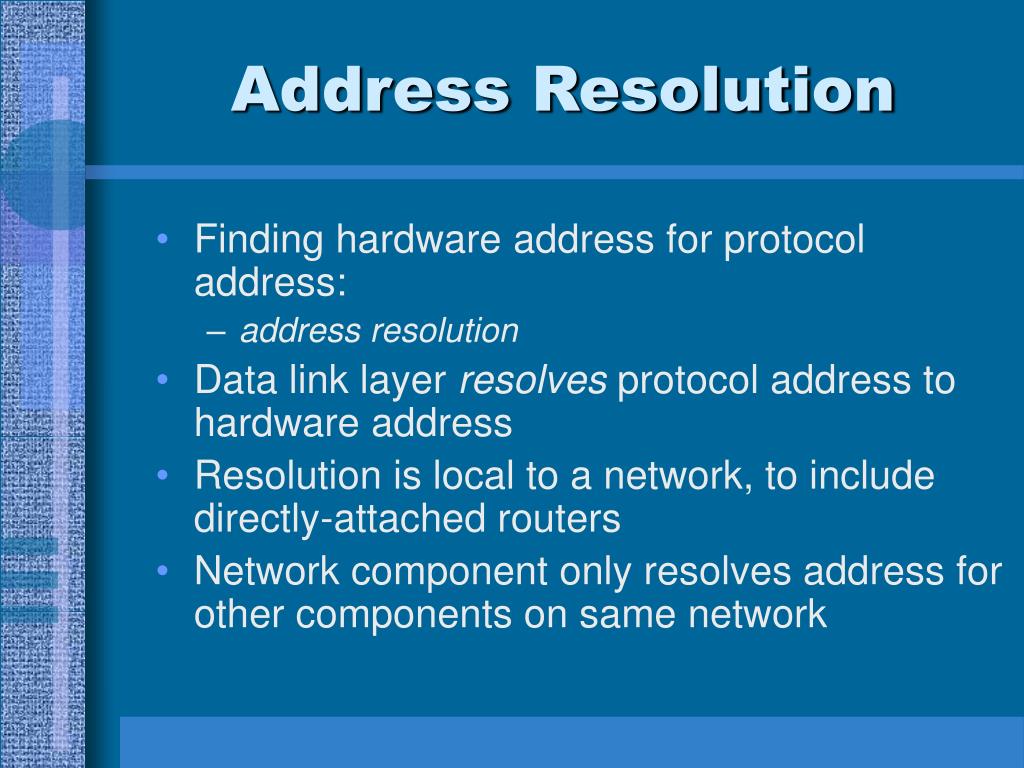 Address Resolution

• Finding hardware address for protocol address:
– address resolution
• Data link layer resolves protocol address to hardware address
• Resolution is local to a network, to include directly-attached routers
• Network component only resolves address for other components on same network